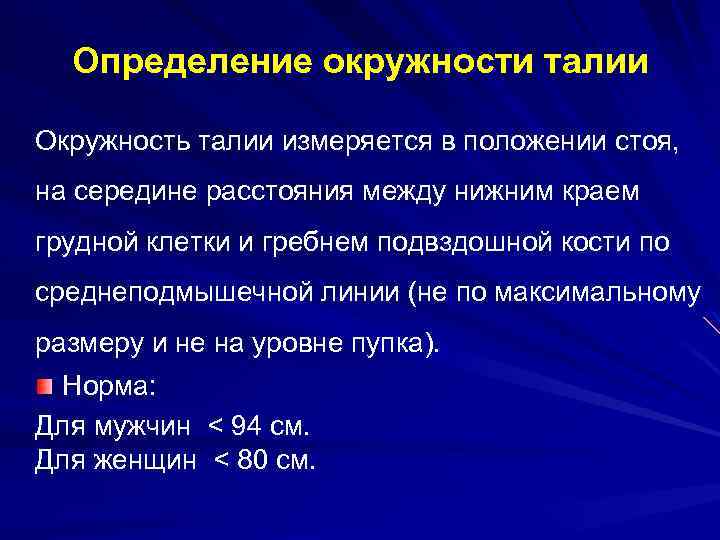 Определение окружности талии

Окружность талии измеряется в положении стоя, на середине расстояния между нижним краем грудной клетки и гребнем подвздошной кости по среднеподмышечной линии (не по максимальному размеру и не на уровне пупка).

Норма:
Для мужчин < 94 см.
Для женщин < 80 см.